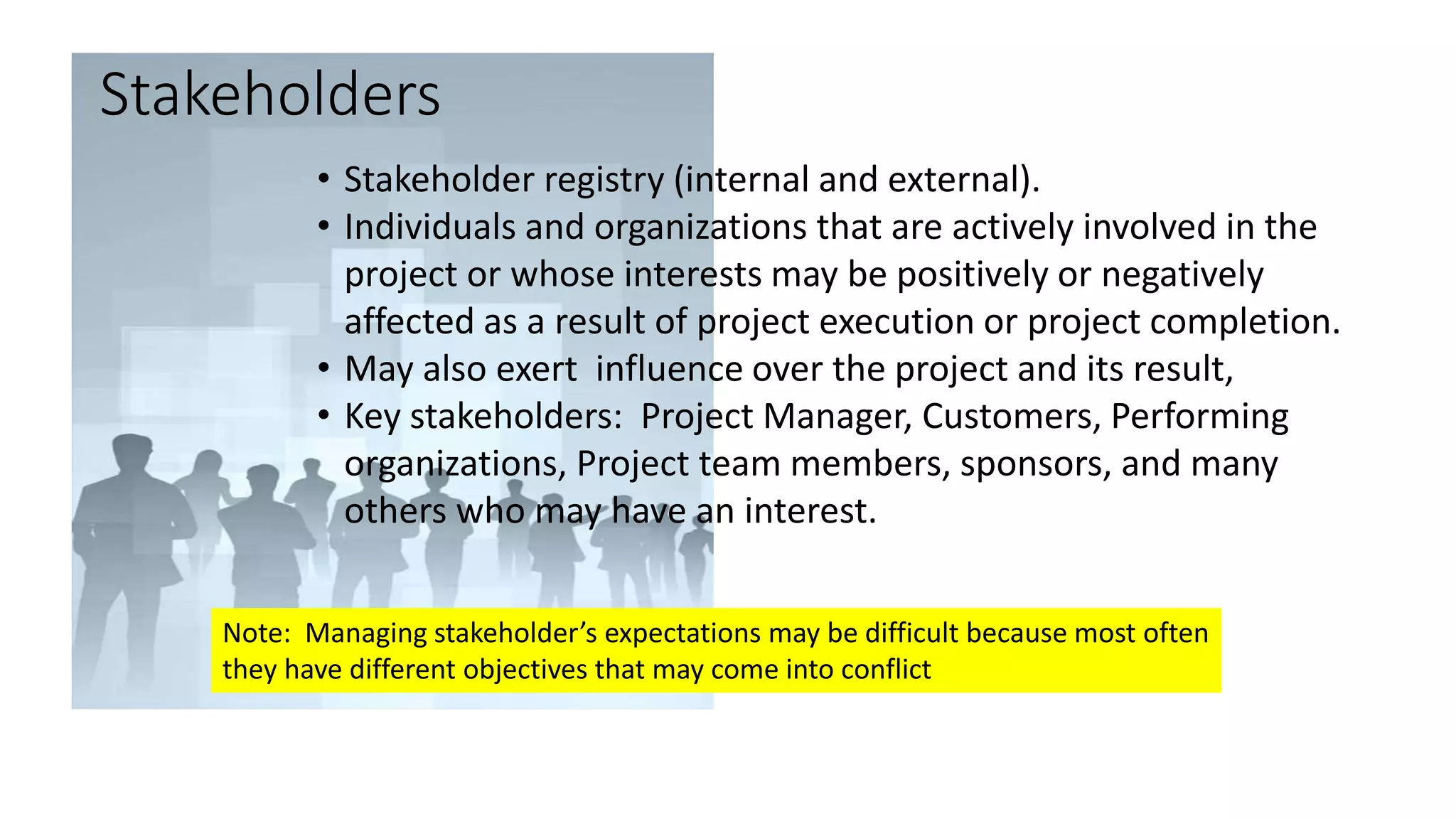 Stakeholders

• Stakeholder registry (internal and external).
• Individuals and organizations that are actively involved in the project or whose interests may be positively or negatively affected as a result of project execution or project completion.
• May also exert  influence over the project and its result,
• Key stakeholders:  Project Manager, Customers, Performing organizations, Project team members, sponsors, and many others who may have an interest.

Note:  Managing stakeholder's expectations may be difficult because most often they have different objectives that may come into conflict